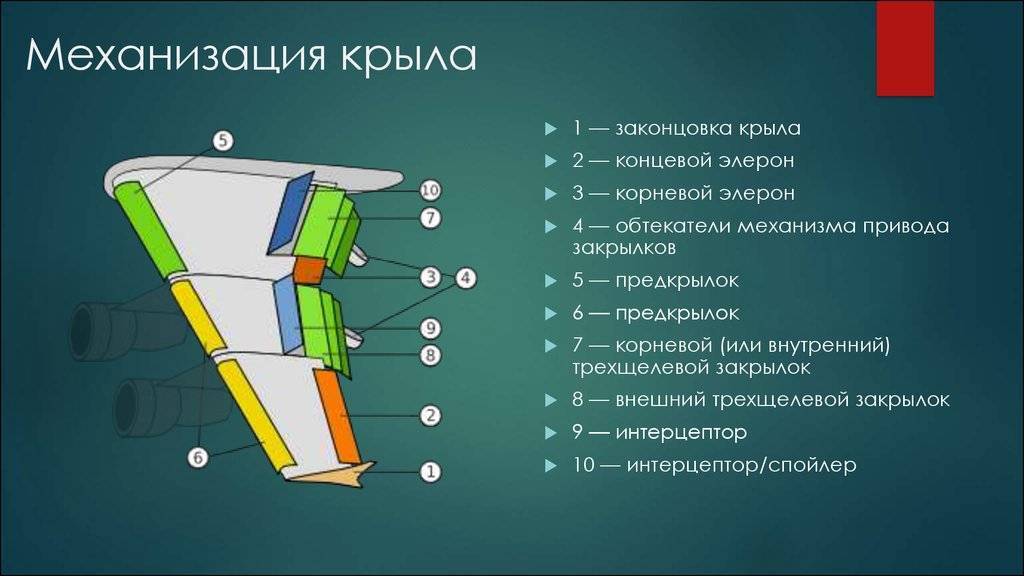 Механизация крыла

5
10
7
3
4
9
8
2
6
1

1 — законцовка крыла
2 — концевой элерон
3 — корневой элерон
4 — обтекатели механизма привода закрылков
5 — предкрылок
6 — предкрылок
7 — корневой (или внутренний) трехщелевой закрылок
8 — внешний трехщелевой закрылок
9 — интерцептор
10 — интерцептор/спойлер